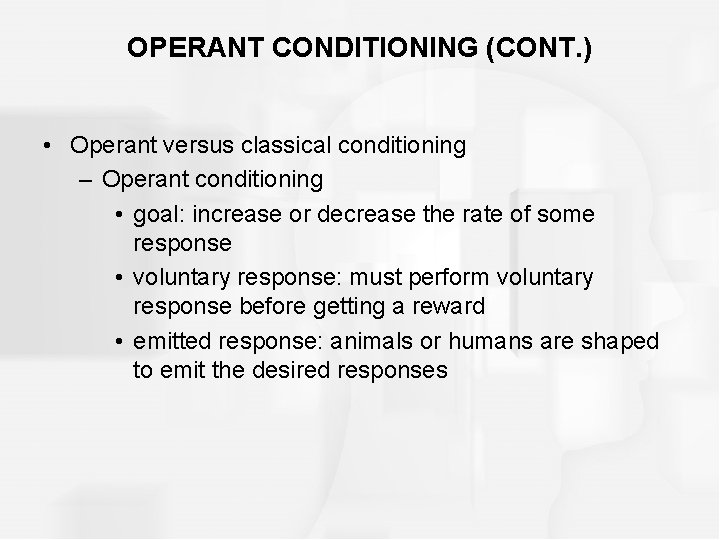 OPERANT CONDITIONING (CONT.)

• Operant versus classical conditioning
– Operant conditioning
• goal: increase or decrease the rate of some response
• voluntary response: must perform voluntary response before getting a reward
• emitted response: animals or humans are shaped to emit the desired responses